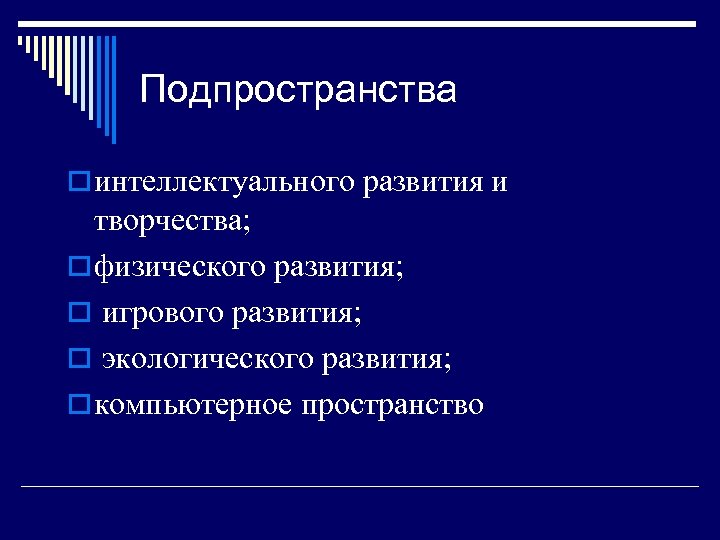 Подпространства

интеллектуального развития и творчества;

физического развития;

игрового развития;

экологического развития;

компьютерное пространство